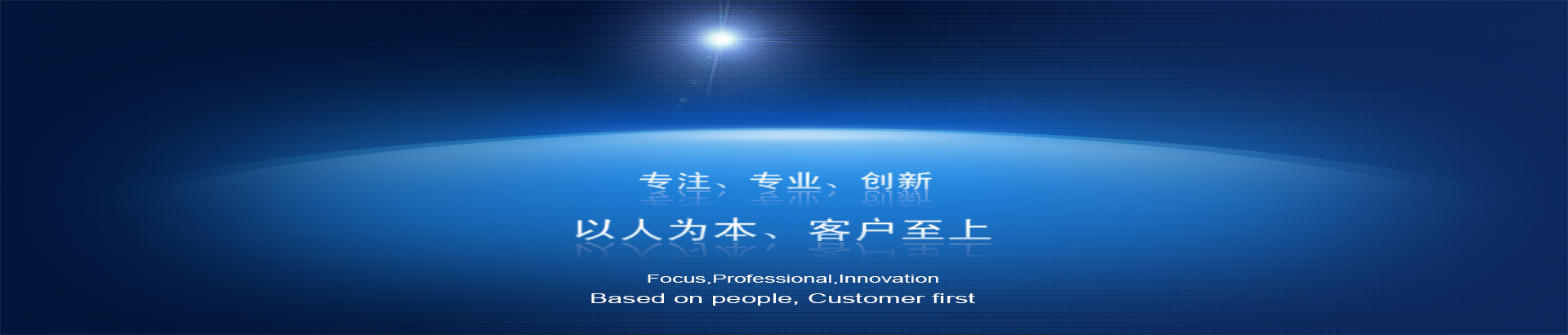 专注、专业、创新
以人为本、客户至上

Focus,Professional,Innovation
Based on people, Customer first